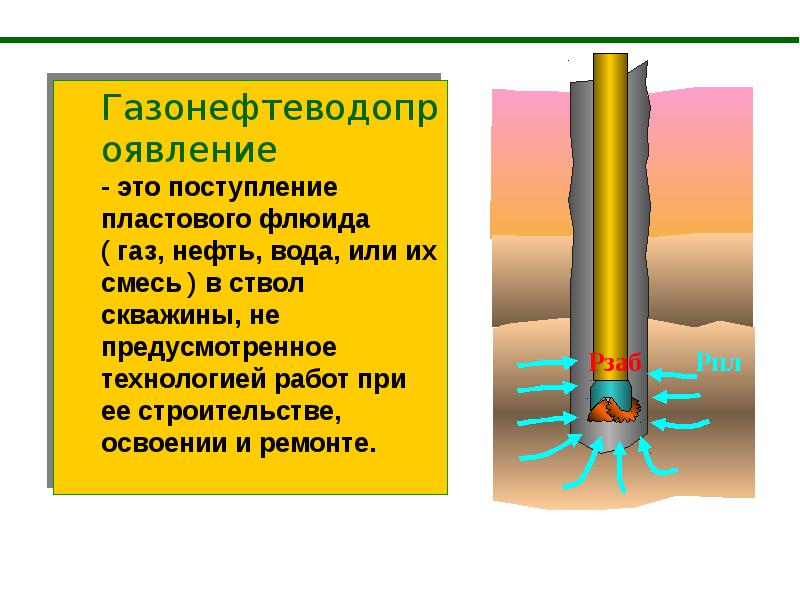 Газонефтеводопроявление
- это поступление пластового флюида ( газ, нефть, вода, или их смесь ) в ствол скважины, не предусмотренное технологией работ при ее строительстве, освоении и ремонте.

Рзаб

Рпл